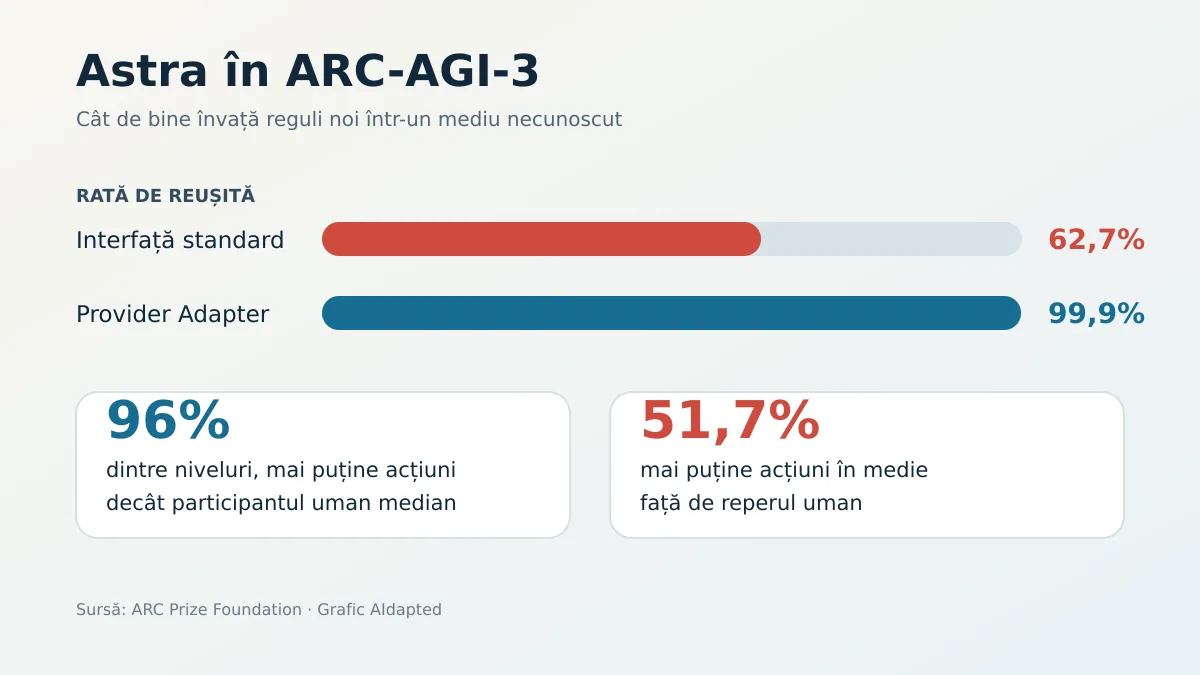 Astra în ARC-AGI-3

Cât de bine învață reguli noi într-un mediu necunoscut

RATĂ DE REUȘITĂ

Interfață standard 62,7%

Provider Adapter 99,9%

96%
dintre niveluri, mai puține acțiuni decât participantul uman median

51,7%
mai puține acțiuni în medie față de reperul uman

Sursă: ARC Prize Foundation · Grafic AIdapted